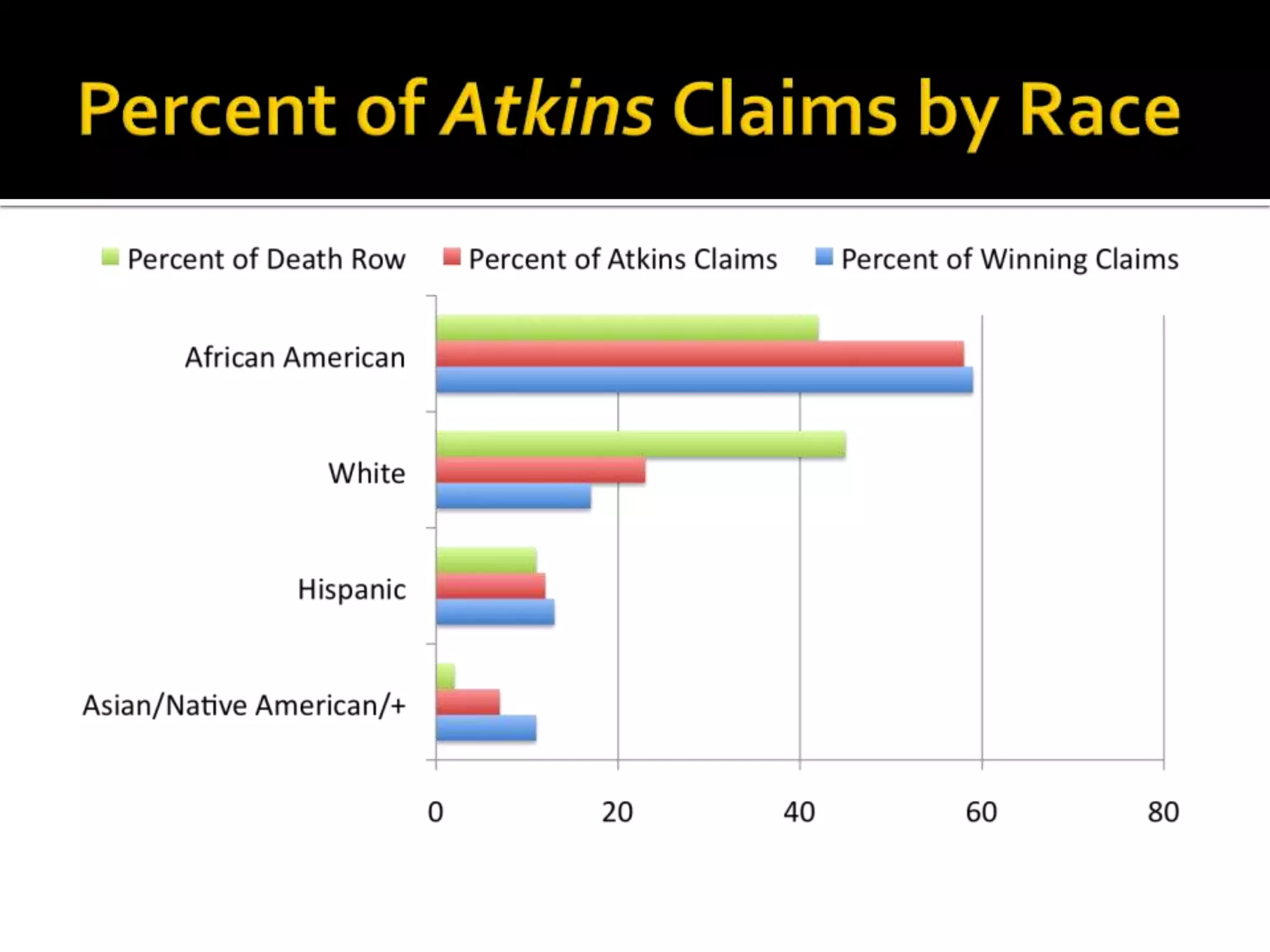 Percent of Atkins Claims by Race

Percent of Death Row
Percent of Atkins Claims
Percent of Winning Claims

African American
White
Hispanic
Asian/Native American/+

0
20
40
60
80